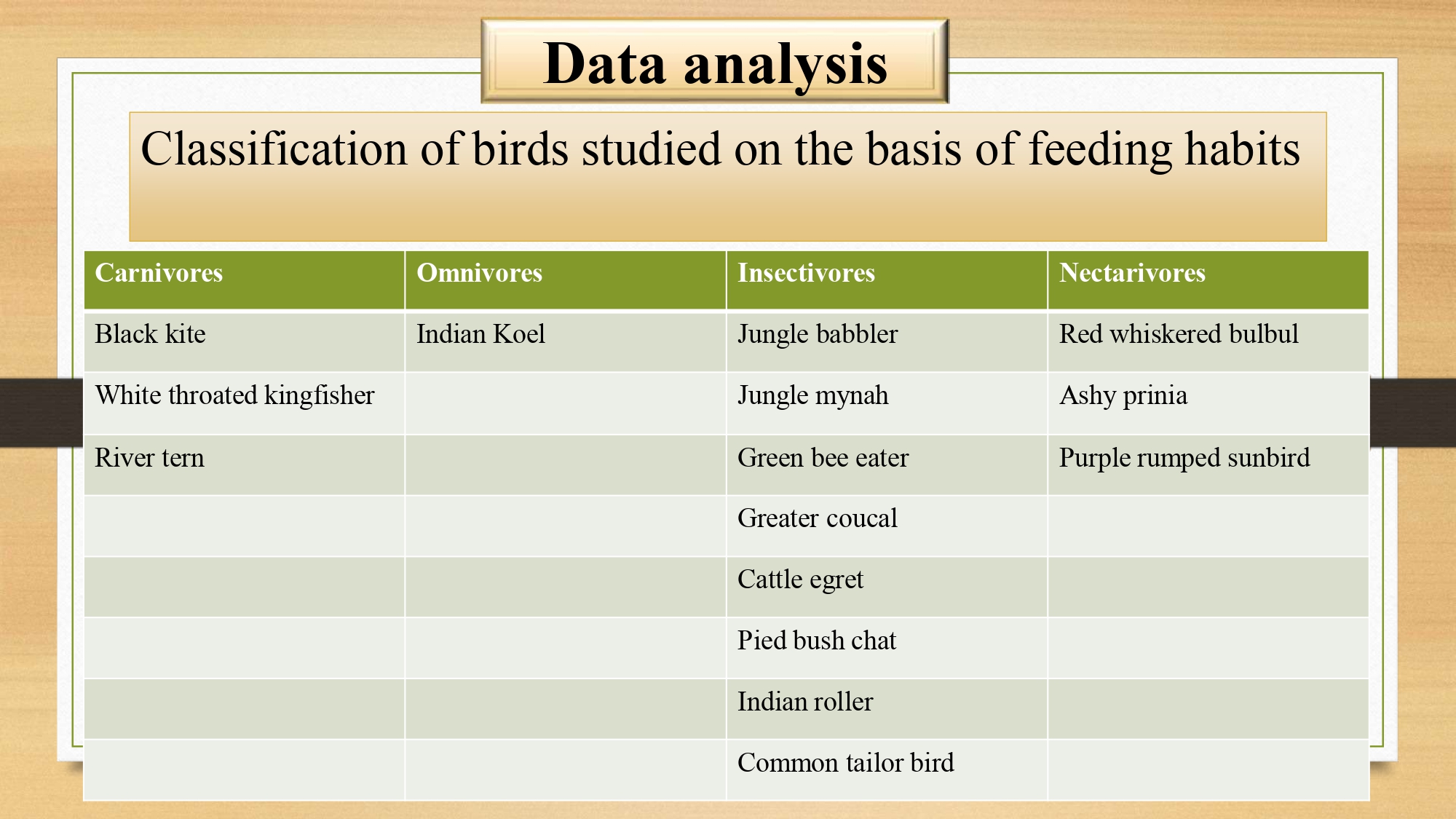 Data analysis

Classification of birds studied on the basis of feeding habits

| Carnivores | Omnivores | Insectivores | Nectarivores |
|---|---|---|---|
| Black kite | Indian Koel | Jungle babbler | Red whiskered bulbul |
| White throated kingfisher | | Jungle mynah | Ashy prinia |
| River tern | | Green bee eater | Purple rumped sunbird |
| | | Greater coucal | |
| | | Cattle egret | |
| | | Pied bush chat | |
| | | Indian roller | |
| | | Common tailor bird | |